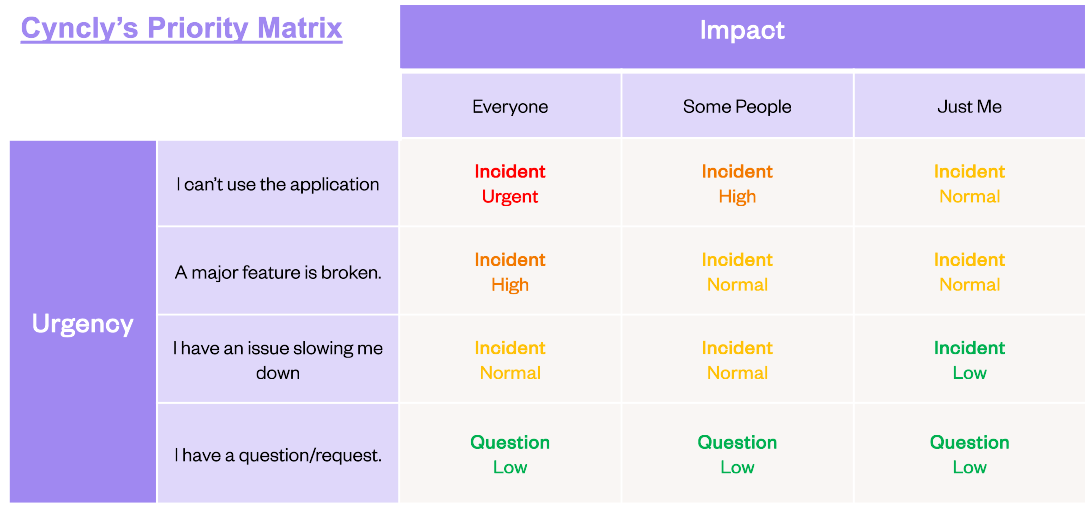 Cyncly's Priority Matrix

| | | Impact | | |
|---|---|---|---|---|
| | | Everyone | Some People | Just Me |
| Urgency | I can't use the application | Incident Urgent | Incident High | Incident Normal |
| | A major feature is broken. | Incident High | Incident Normal | Incident Normal |
| | I have an issue slowing me down | Incident Normal | Incident Normal | Incident Low |
| | I have a question/request. | Question Low | Question Low | Question Low |